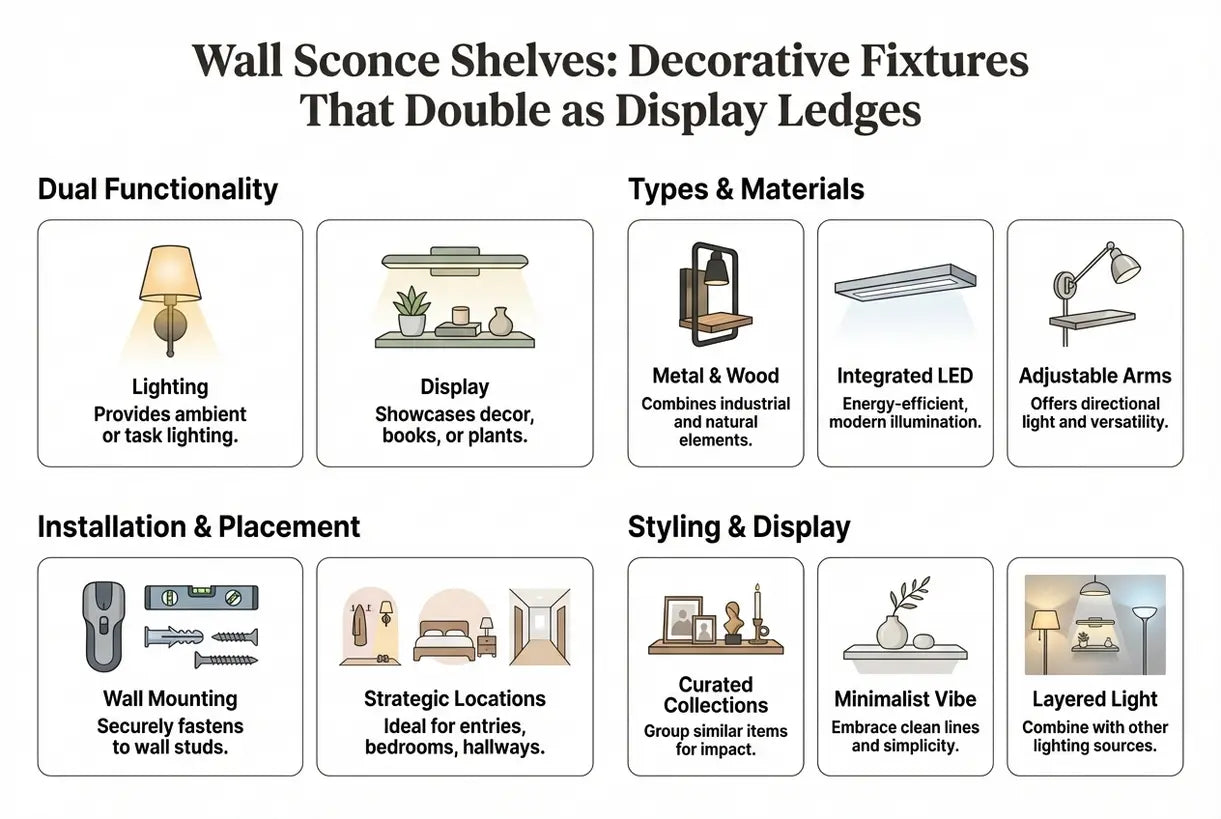 Wall Sconce Shelves: Decorative Fixtures That Double as Display Ledges

Dual Functionality

Lighting
Provides ambient or task lighting.

Display
Showcases decor, books, or plants.

Types & Materials

Metal & Wood
Combines industrial and natural elements.

Integrated LED
Energy-efficient, modern illumination.

Adjustable Arms
Offers directional light and versatility.

Installation & Placement

Wall Mounting
Securely fastens to wall studs.

Strategic Locations
Ideal for entries, bedrooms, hallways.

Styling & Display

Curated Collections
Group similar items for impact.

Minimalist Vibe
Embrace clean lines and simplicity.

Layered Light
Combine with other lighting sources.